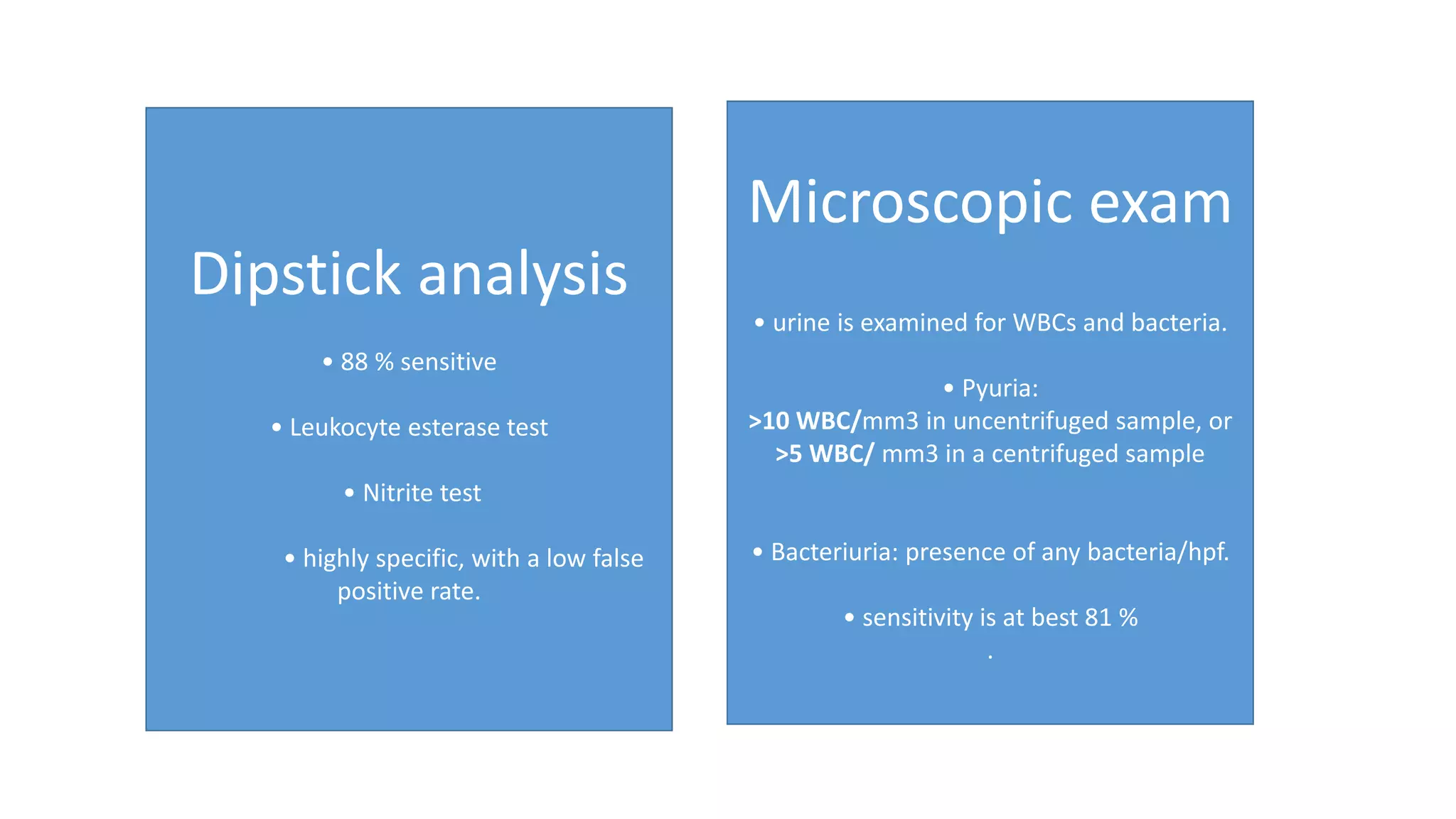 Dipstick analysis

• 88 % sensitive

• Leukocyte esterase test

• Nitrite test

• highly specific, with a low false positive rate.

Microscopic exam

• urine is examined for WBCs and bacteria.

• Pyuria:
>10 WBC/mm3 in uncentrifuged sample, or
>5 WBC/ mm3 in a centrifuged sample

• Bacteriuria: presence of any bacteria/hpf.

• sensitivity is at best 81 %
.